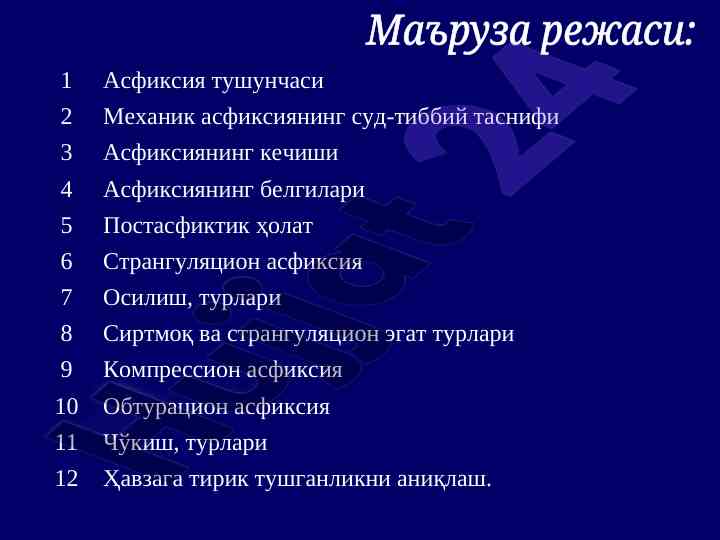 Маъруза режаси:

1 Асфиксия тушунчаси
2 Механик асфиксиянинг суд-тиббий таснифи
3 Асфиксиянинг кечиши
4 Асфиксиянинг белгилари
5 Постасфиктик ҳолат
6 Странгуляцион асфиксия
7 Осилиш, турлари
8 Сиртмоқ ва странгуляцион эгат турлари
9 Компрессион асфиксия
10 Обтурацион асфиксия
11 Чўкиш, турлари
12 Ҳавзага тирик тушганликни аниқлаш.

Hujjat 24